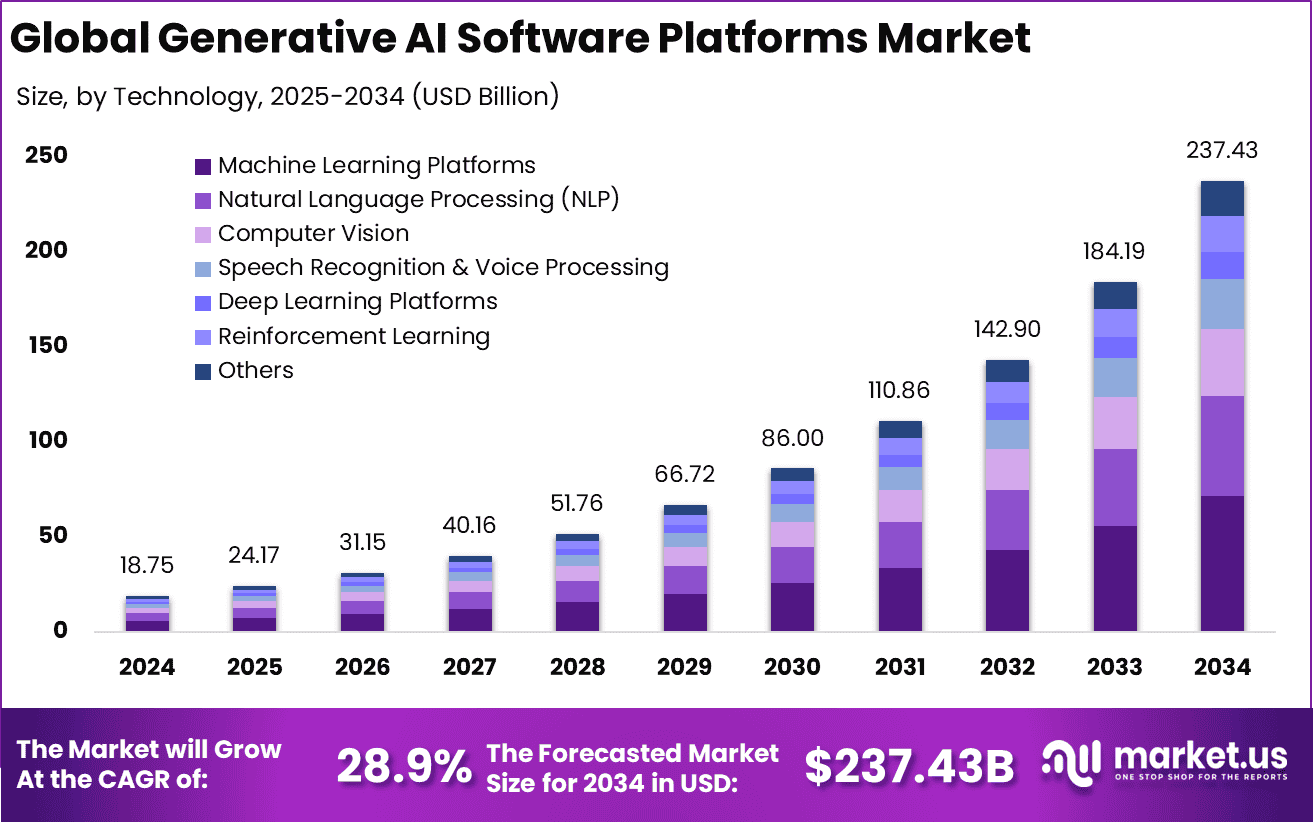 Global Generative AI Software Platforms Market

Size, by Technology, 2025-2034 (USD Billion)

250
200
150
100
50
0

Machine Learning Platforms
Natural Language Processing (NLP)
Computer Vision
Speech Recognition & Voice Processing
Deep Learning Platforms
Reinforcement Learning
Others

18.75
24.17
31.15
40.16
51.76
66.72
86.00
110.86
142.90
184.19
237.43

2024 2025 2026 2027 2028 2029 2030 2031 2032 2033 2034

The Market will Grow At the CAGR of: 28.9%

The Forecasted Market Size for 2034 in USD: $237.43B

market.us
ONE STOP SHOP FOR THE REPORTS